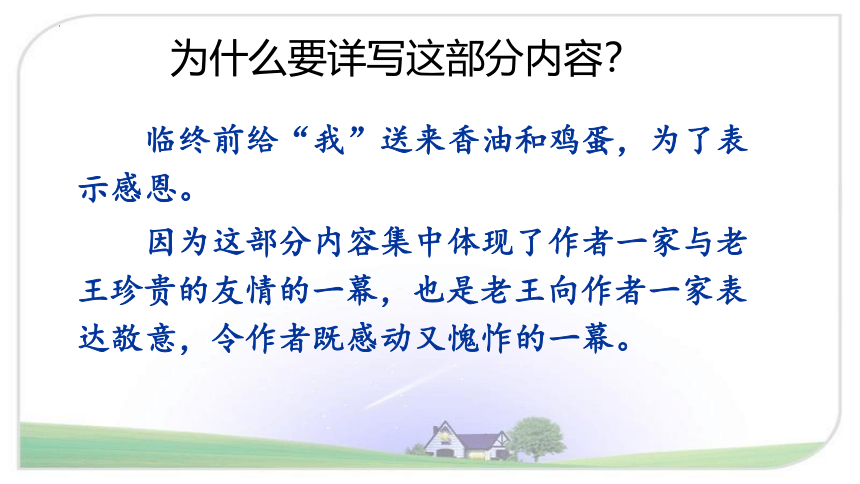 为什么要详写这部分内容？

临终前给“我”送来香油和鸡蛋，为了表示感恩。

因为这部分内容集中体现了作者一家与老王珍贵的友情的一幕，也是老王向作者一家表达敬意，令作者既感动又愧怍的一幕。